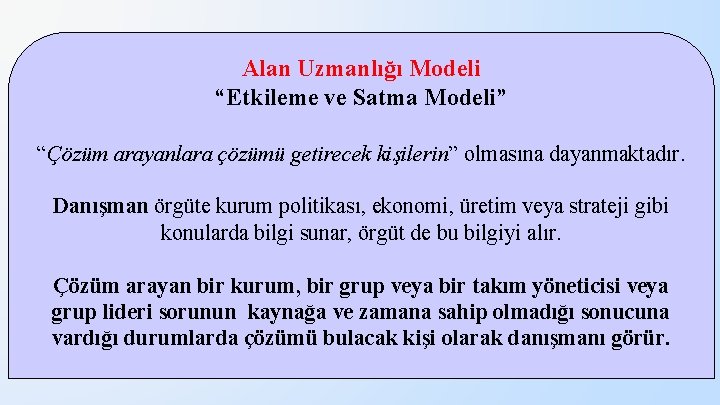 Alan Uzmanlığı Modeli
“Etkileme ve Satma Modeli”

“Çözüm arayanlara çözümü getirecek kişilerin” olmasına dayanmaktadır.

Danışman örgüte kurum politikası, ekonomi, üretim veya strateji gibi konularda bilgi sunar, örgüt de bu bilgiyi alır.

Çözüm arayan bir kurum, bir grup veya bir takım yöneticisi veya grup lideri sorunun kaynağa ve zamana sahip olmadığı sonucuna vardığı durumlarda çözümü bulacak kişi olarak danışmanı görür.